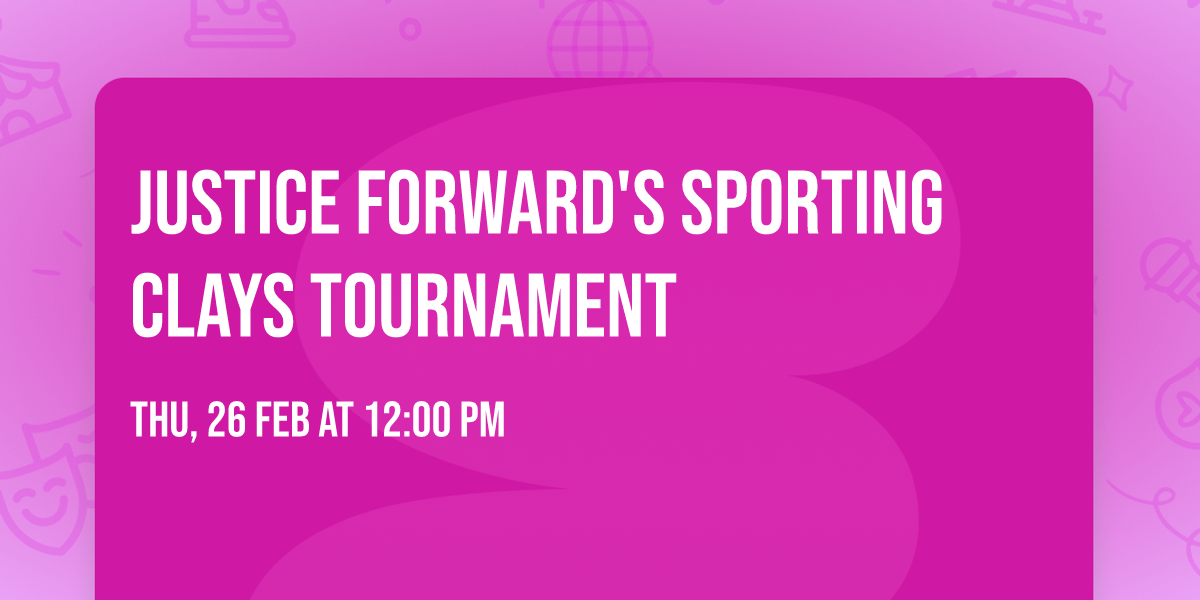 JUSTICE FORWARD'S SPORTING CLAYS TOURNAMENT

THU, 26 FEB AT 12:00 PM